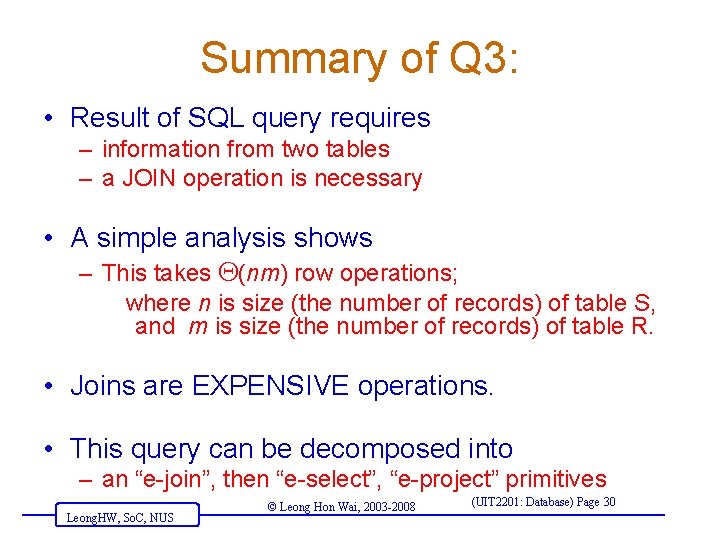 Summary of Q3:

• Result of SQL query requires
– information from two tables
– a JOIN operation is necessary

• A simple analysis shows
– This takes $\Theta(nm)$ row operations;
where $n$ is size (the number of records) of table S,
and $m$ is size (the number of records) of table R.

• Joins are EXPENSIVE operations.

• This query can be decomposed into
– an “e-join”, then “e-select”, “e-project” primitives

LeongHW, SoC, NUS
© Leong Hon Wai, 2003-2008
(UIT2201: Database) Page 30